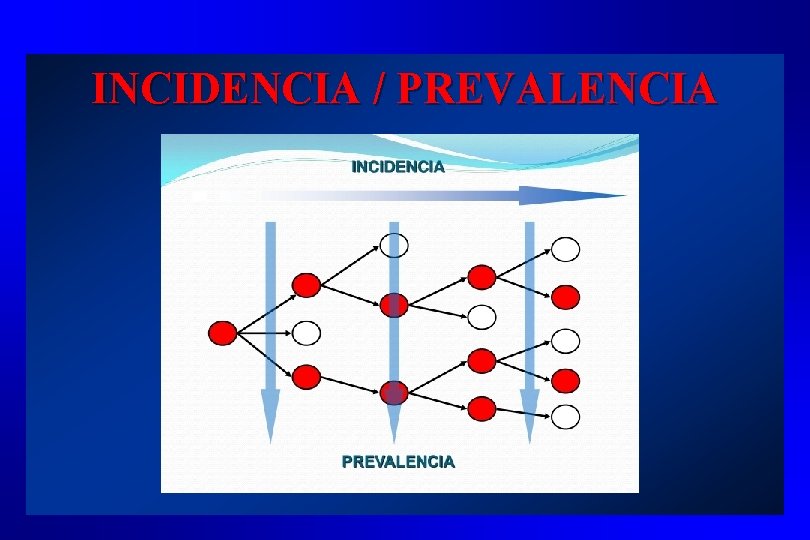 INCIDENCIA / PREVALENCIA

INCIDENCIA

PREVALENCIA